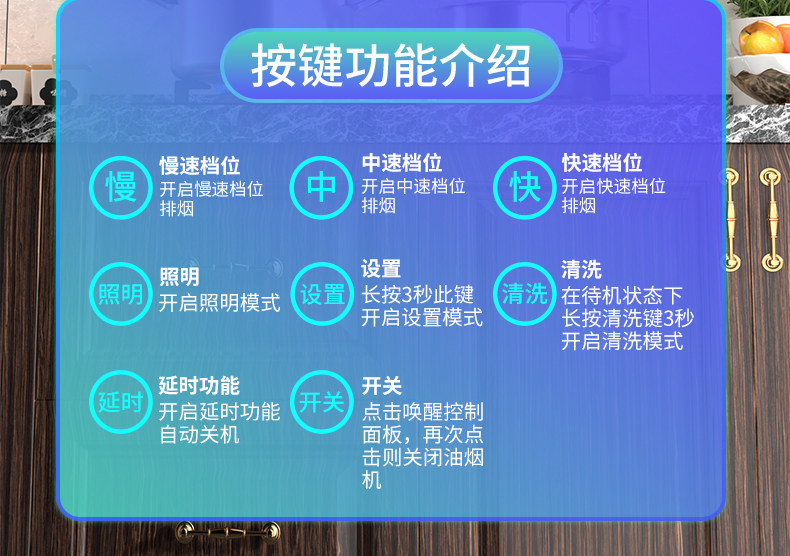 按键功能介绍

慢
慢速档位
开启慢速档位排烟

中
中速档位
开启中速档位排烟

快
快速档位
开启快速档位排烟

照明
照明
开启照明模式

设置
设置
长按3秒此键开启设置模式

清洗
清洗
在待机状态下长按清洗键3秒开启清洗模式

延时
延时功能
开启延时功能自动关机

开关
开关
点击唤醒控制面板，再次点击则关闭油烟机